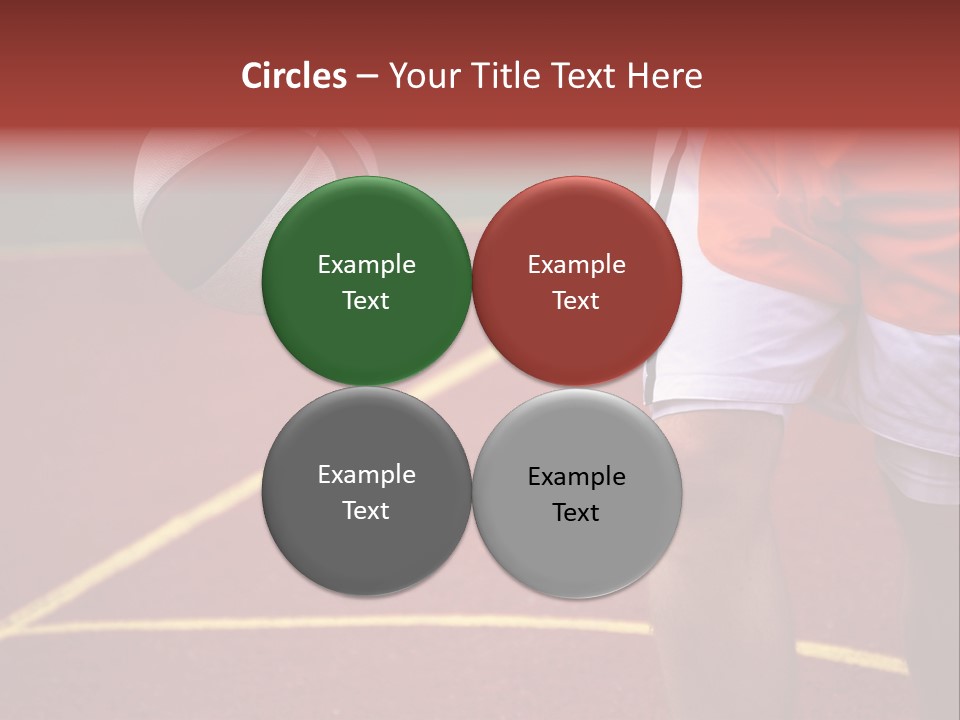 Circles – Your Title Text Here

Example Text

Example Text

Example Text

Example Text